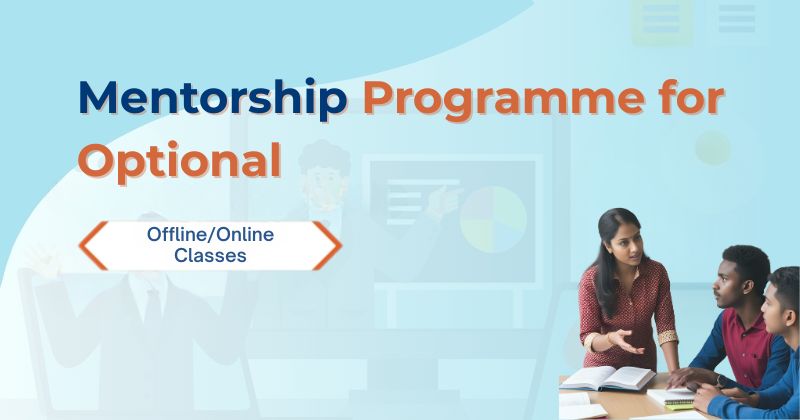 Mentorship Programme for Optional

Offline/Online Classes